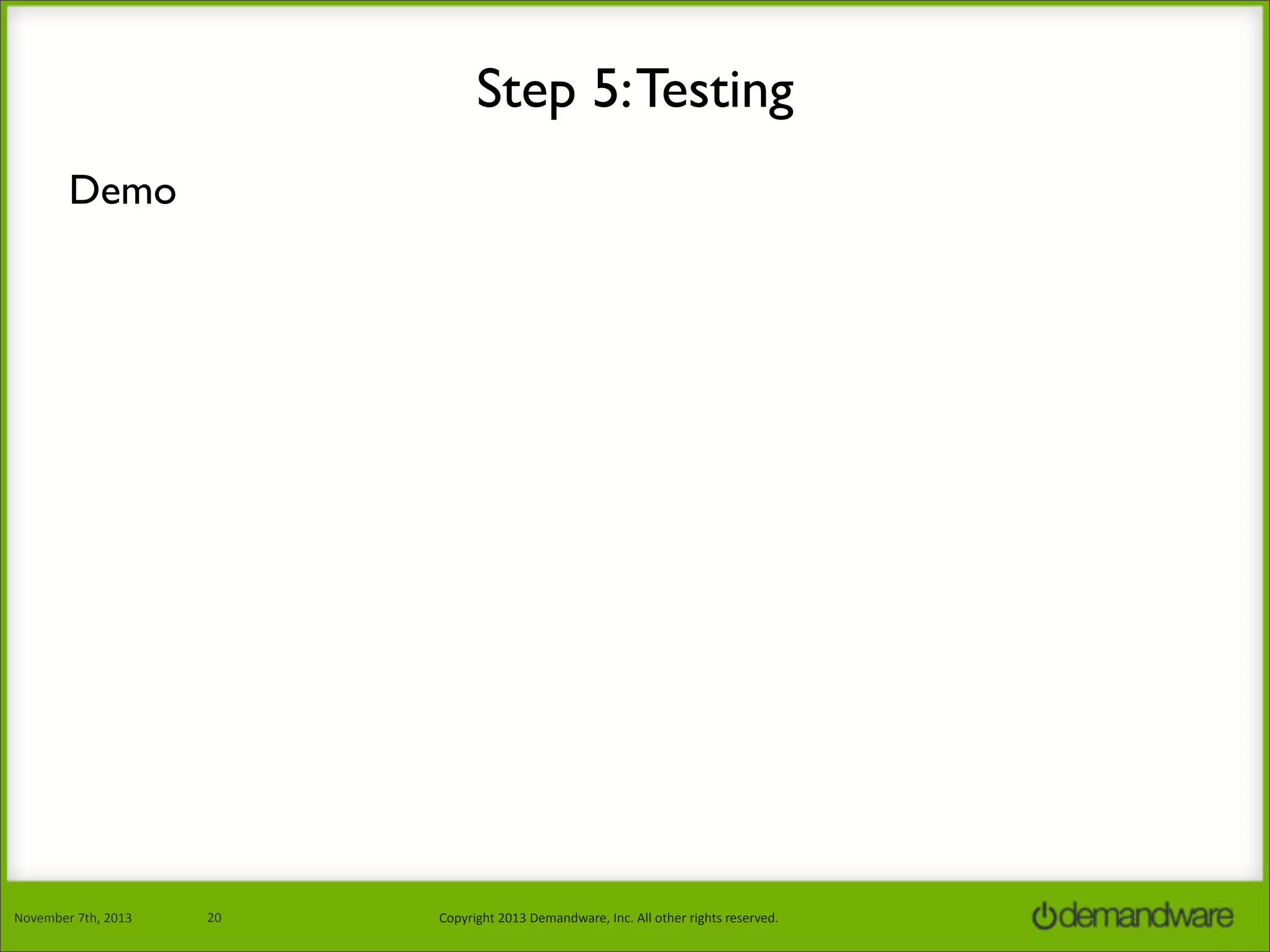 Step 5: Testing

Demo

November 7th, 2013 20 Copyright 2013 Demandware, Inc. All other rights reserved. demandware